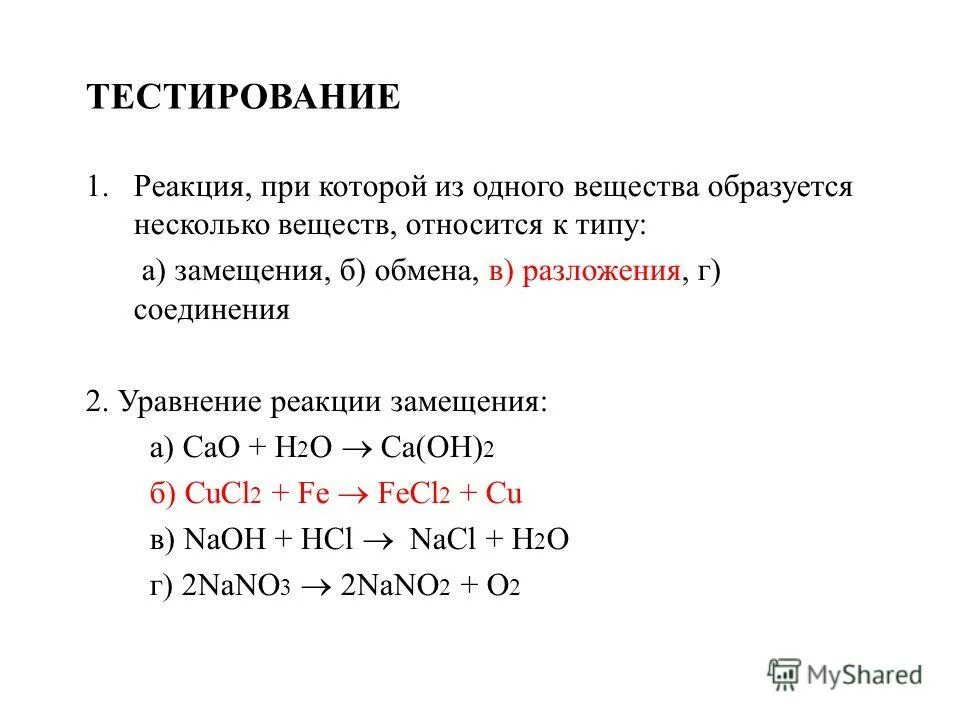 ТЕСТИРОВАНИЕ

1. Реакция, при которой из одного вещества образуется несколько веществ, относится к типу:

а) замещения, б) обмена, в) разложения, г) соединения

2. Уравнение реакции замещения:

а) $CaO + H_2O \rightarrow Ca(OH)_2$

б) $CuCl_2 + Fe \rightarrow FeCl_2 + Cu$

в) $NaOH + HCl \rightarrow NaCl + H_2O$

г) $2NaNO_3 \rightarrow 2NaNO_2 + O_2$

MyShared